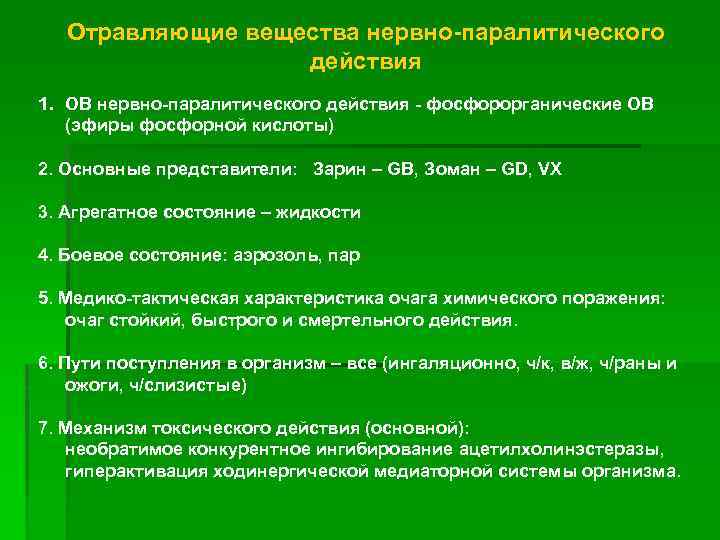 Отравляющие вещества нервно-паралитического действия

1. ОВ нервно-паралитического действия - фосфорорганические ОВ (эфиры фосфорной кислоты)

2. Основные представители: Зарин – GB, Зоман – GD, VX

3. Агрегатное состояние – жидкости

4. Боевое состояние: аэрозоль, пар

5. Медико-тактическая характеристика очага химического поражения: очаг стойкий, быстрого и смертельного действия.

6. Пути поступления в организм – все (ингаляционно, ч/к, в/ж, ч/раны и ожоги, ч/слизистые)

7. Механизм токсического действия (основной): необратимое конкурентное ингибирование ацетилхолинэстеразы, гиперактивация ходинергической медиаторной системы организма.